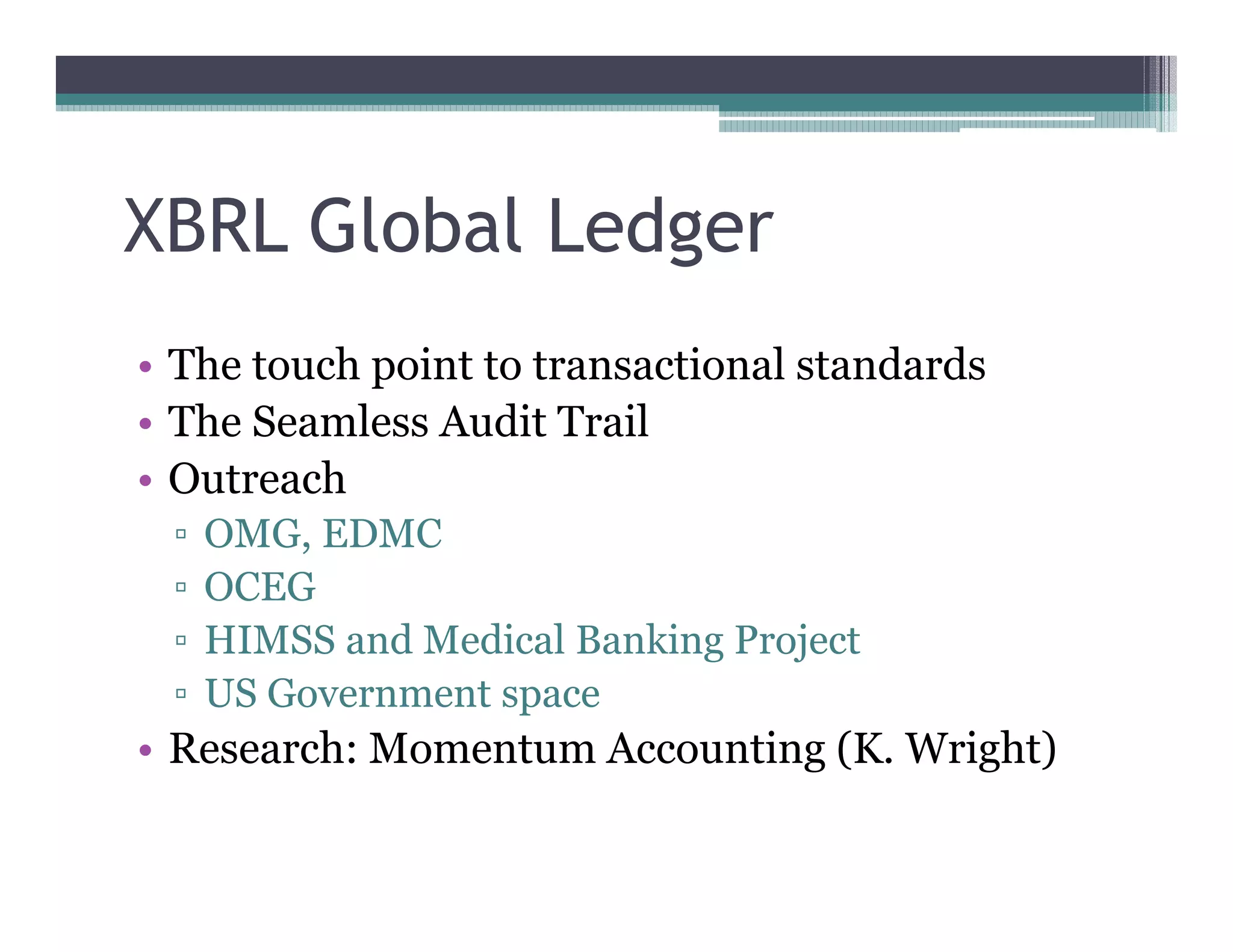 XBRL Global Ledger

• The touch point to transactional standards
• The Seamless Audit Trail
• Outreach
▫ OMG, EDMC
▫ OCEG
▫ HIMSS and Medical Banking Project
▫ US Government space
• Research: Momentum Accounting (K. Wright)